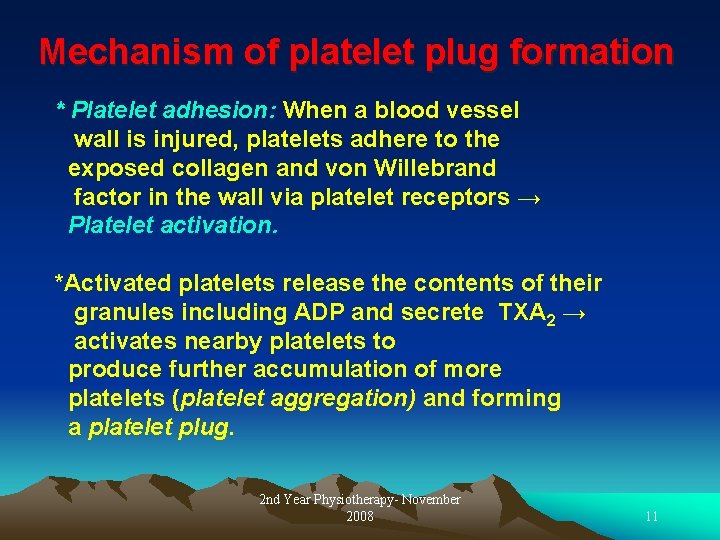 Mechanism of platelet plug formation

* Platelet adhesion: When a blood vessel wall is injured, platelets adhere to the exposed collagen and von Willebrand factor in the wall via platelet receptors → Platelet activation.

*Activated platelets release the contents of their granules including ADP and secrete $TXA_2$ → activates nearby platelets to produce further accumulation of more platelets (platelet aggregation) and forming a platelet plug.

2nd Year Physiotherapy- November 2008

11